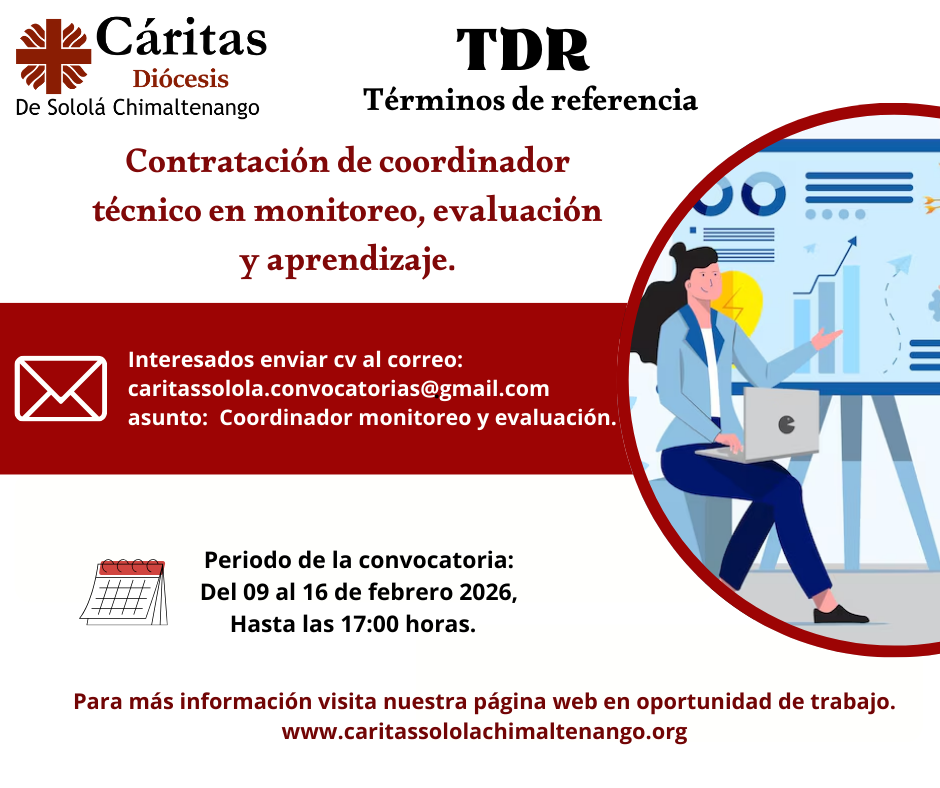 Cáritas
Diócesis
De Sololá Chimaltenango

TDR
Términos de referencia

Contratación de coordinador técnico en monitoreo, evaluación y aprendizaje.

Interesados enviar cv al correo:
caritassolola.convocatorias@gmail.com
asunto: Coordinador monitoreo y evaluación.

Periodo de la convocatoria:
Del 09 al 16 de febrero 2026,
Hasta las 17:00 horas.

Para más información visita nuestra página web en oportunidad de trabajo.
www.caritassololachimaltenango.org